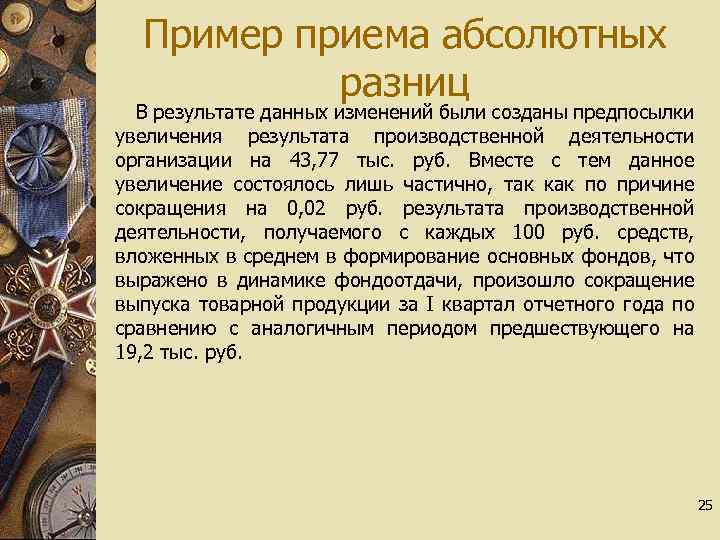 Пример приема абсолютных разниц

В результате данных изменений были созданы предпосылки увеличения результата производственной деятельности организации на 43,77 тыс. руб. Вместе с тем данное увеличение состоялось лишь частично, так как по причине сокращения на 0,02 руб. результата производственной деятельности, получаемого с каждых 100 руб. средств, вложенных в среднем в формирование основных фондов, что выражено в динамике фондоотдачи, произошло сокращение выпуска товарной продукции за I квартал отчетного года по сравнению с аналогичным периодом предшествующего на 19,2 тыс. руб.

25